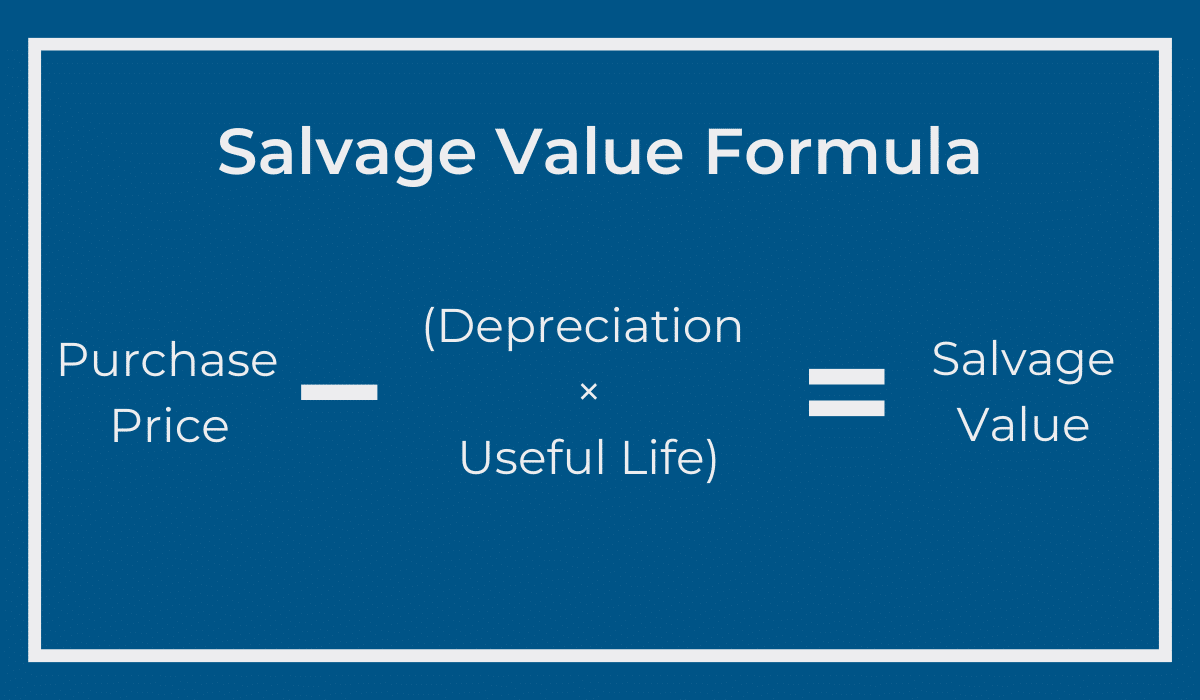 Salvage Value Formula

Purchase Price − (Depreciation × Useful Life) = Salvage Value